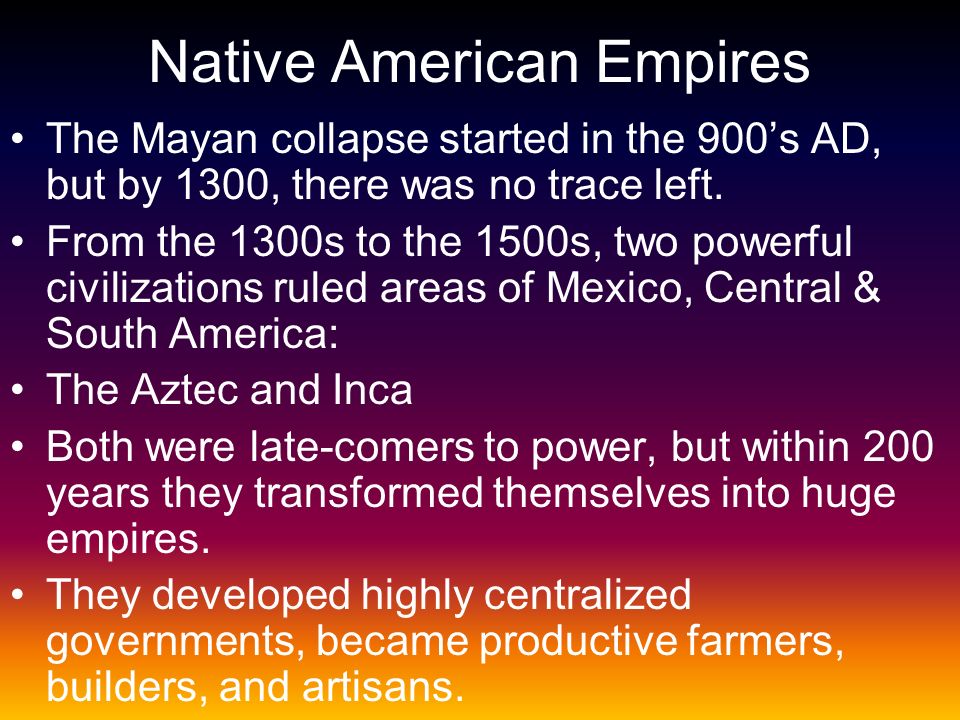 Native American Empires

• The Mayan collapse started in the 900’s AD, but by 1300, there was no trace left.

• From the 1300s to the 1500s, two powerful civilizations ruled areas of Mexico, Central & South America:

• The Aztec and Inca

• Both were late-comers to power, but within 200 years they transformed themselves into huge empires.

• They developed highly centralized governments, became productive farmers, builders, and artisans.